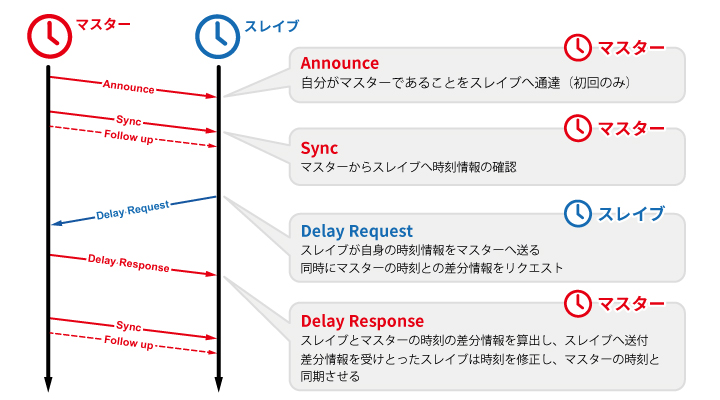 マスター

スレイブ

Announce

Sync

Follow up

Delay Request

Delay Response

Sync

Follow up

マスター

Announce
自分がマスターであることをスレイブへ通達（初回のみ）

マスター

Sync
マスターからスレイブへ時刻情報の確認

スレイブ

Delay Request
スレイブが自身の時刻情報をマスターへ送る
同時にマスターの時刻との差分情報をリクエスト

マスター

Delay Response
スレイブとマスターの時刻の差分情報を算出し、スレイブへ送付
差分情報を受けとったスレイブは時刻を修正し、マスターの時刻と同期させる